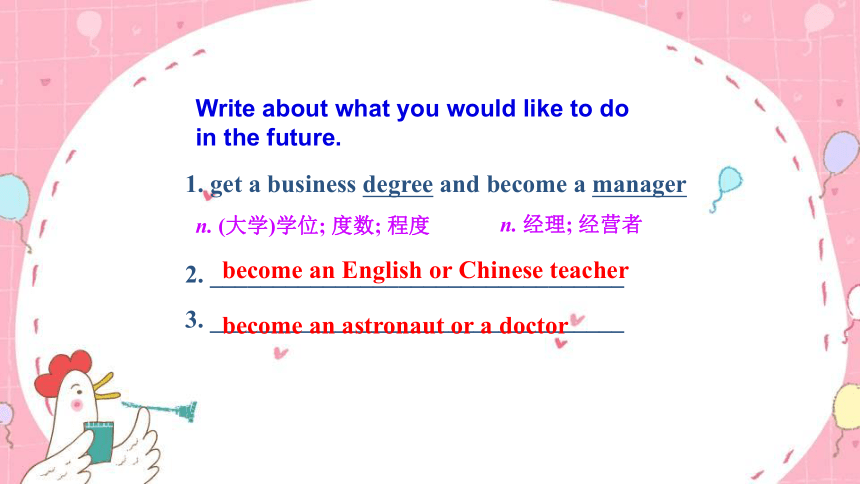 Write about what you would like to do in the future.

1. get a business degree and become a manager

n. (大学)学位; 度数; 程度

n. 经理; 经营者

2. become an English or Chinese teacher

3. become an astronaut or a doctor